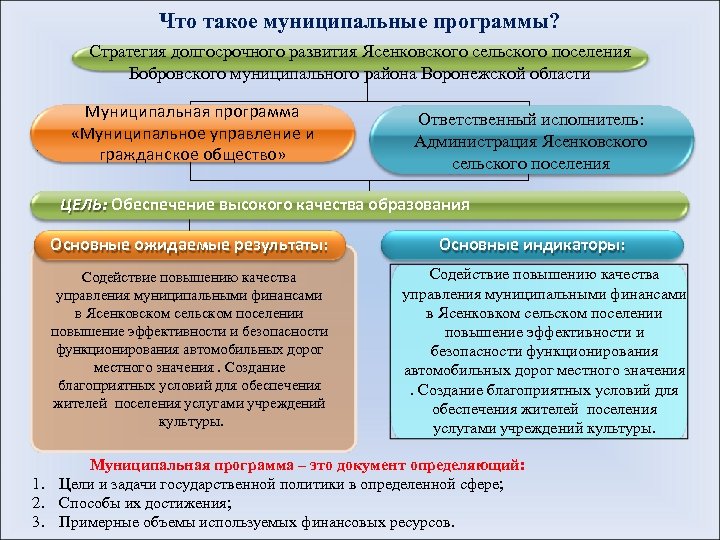 Что такое муниципальные программы?

Стратегия долгосрочного развития Ясенковского сельского поселения Бобровского муниципального района Воронежской области

Муниципальная программа «Муниципальное управление и гражданское общество»

Ответственный исполнитель: Администрация Ясенковского сельского поселения

ЦЕЛЬ: Обеспечение высокого качества образования

Основные ожидаемые результаты:

Содействие повышению качества управления муниципальными финансами в Ясенковском сельском поселении повышение эффективности и безопасности функционирования автомобильных дорог местного значения . Создание благоприятных условий для обеспечения жителей поселения услугами учреждений культуры.

Основные индикаторы:

Содействие повышению качества управления муниципальными финансами в Ясенковком сельском поселении повышение эффективности и безопасности функционирования автомобильных дорог местного значения . Создание благоприятных условий для обеспечения жителей поселения услугами учреждений культуры.

Муниципальная программа – это документ определяющий:
1. Цели и задачи государственной политики в определенной сфере;
2. Способы их достижения;
3. Примерные объемы используемых финансовых ресурсов.